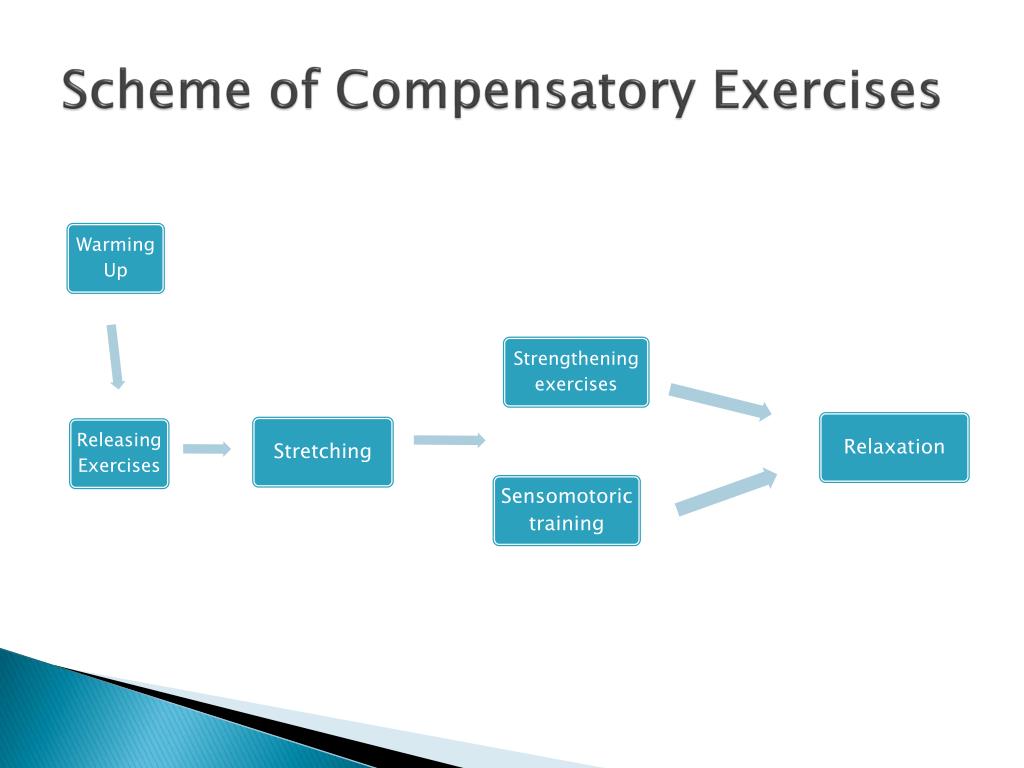 Scheme of Compensatory Exercises

Warming Up

Releasing Exercises

Stretching

Strengthening exercises

Sensomotoric training

Relaxation